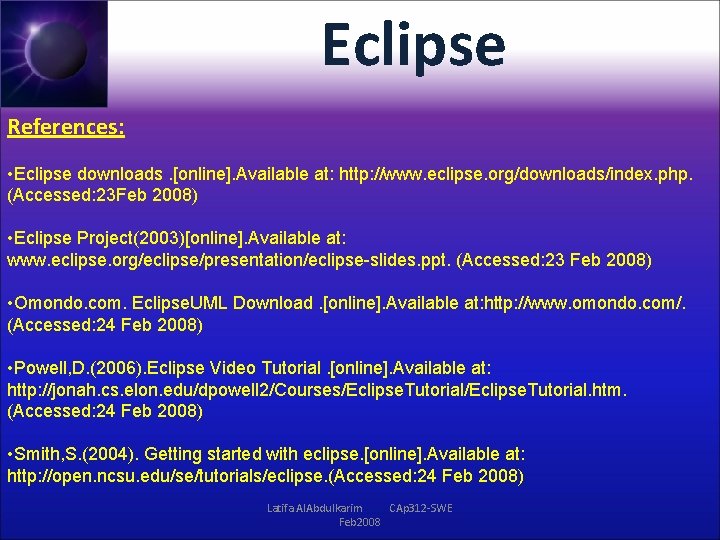 Eclipse

References:

•Eclipse downloads .[online].Available at: http://www.eclipse.org/downloads/index.php. (Accessed:23Feb 2008)

•Eclipse Project(2003)[online].Available at: www.eclipse.org/eclipse/presentation/eclipse-slides.ppt. (Accessed:23 Feb 2008)

•Omondo.com. EclipseUML Download .[online].Available at:http://www.omondo.com/. (Accessed:24 Feb 2008)

•Powell,D.(2006).Eclipse Video Tutorial .[online].Available at: http://jonah.cs.elon.edu/dpowell2/Courses/EclipseTutorial/EclipseTutorial.htm. (Accessed:24 Feb 2008)

•Smith,S.(2004). Getting started with eclipse.[online].Available at: http://open.ncsu.edu/se/tutorials/eclipse.(Accessed:24 Feb 2008)

Latifa AlAbdulkarim CAp312-SWE Feb2008